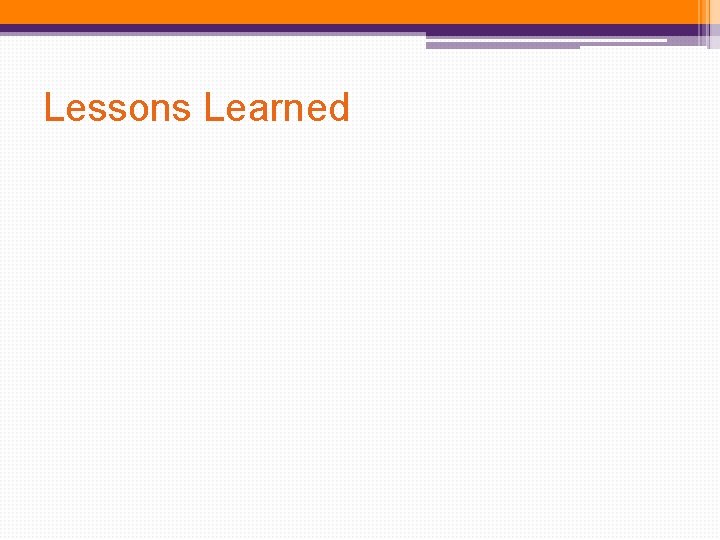 Lessons Learned